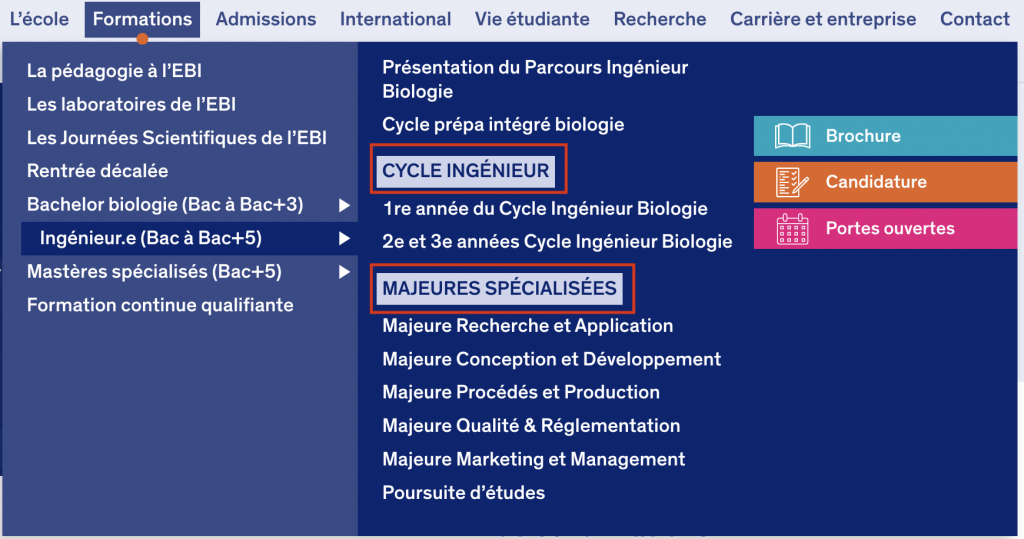 L'école Formations Admissions International Vie étudiante Recherche Carrière et entreprise Contact

La pédagogie à l'EBI
Les laboratoires de l'EBI
Les Journées Scientifiques de l'EBI
Rentrée décalée
Bachelor biologie (Bac à Bac+3)
Ingénieur.e (Bac à Bac+5)
Mastères spécialisés (Bac+5)
Formation continue qualifiante

Présentation du Parcours Ingénieur Biologie
Cycle prépa intégré biologie
CYCLE INGÉNIEUR
1re année du Cycle Ingénieur Biologie
2e et 3e années Cycle Ingénieur Biologie
MAJEURES SPÉCIALISÉES
Majeure Recherche et Application
Majeure Conception et Développement
Majeure Procédés et Production
Majeure Qualité & Réglementation
Majeure Marketing et Management
Poursuite d'études

Brochure
Candidature
Portes ouvertes